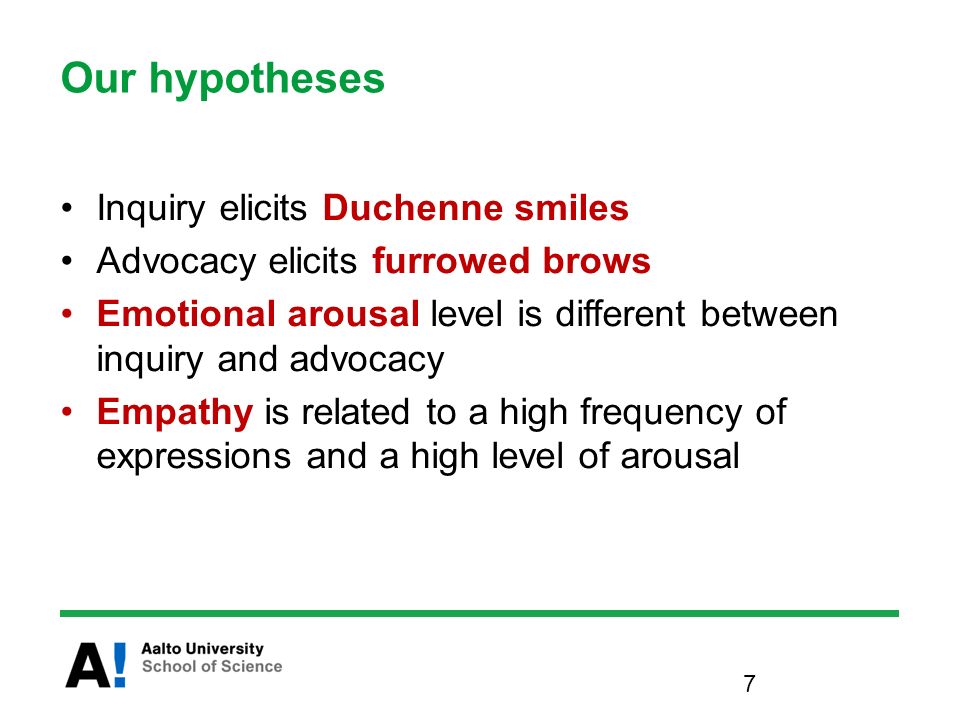 Our hypotheses

• Inquiry elicits Duchenne smiles
• Advocacy elicits furrowed brows
• Emotional arousal level is different between inquiry and advocacy
• Empathy is related to a high frequency of expressions and a high level of arousal

A! Aalto University
School of Science

7